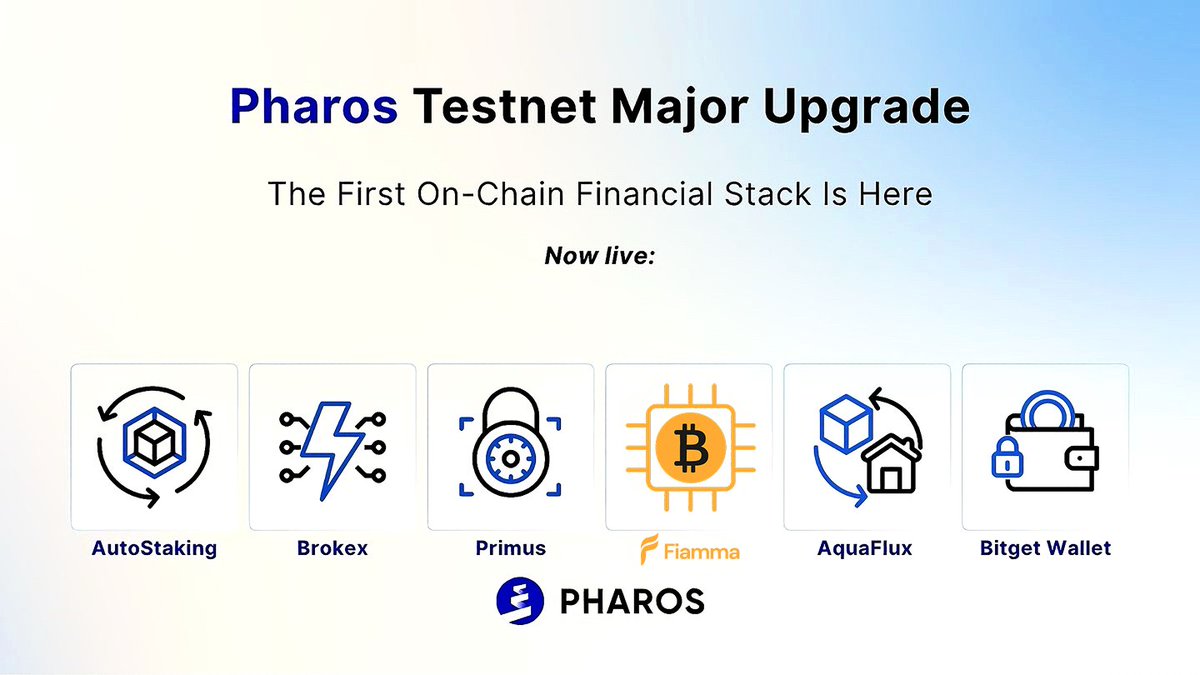 Pharos Testnet Major Upgrade

The First On-Chain Financial Stack Is Here

Now live:

AutoStaking

Brokex

Primus

Fiamma

AquaFlux

Bitget Wallet

PHAROS